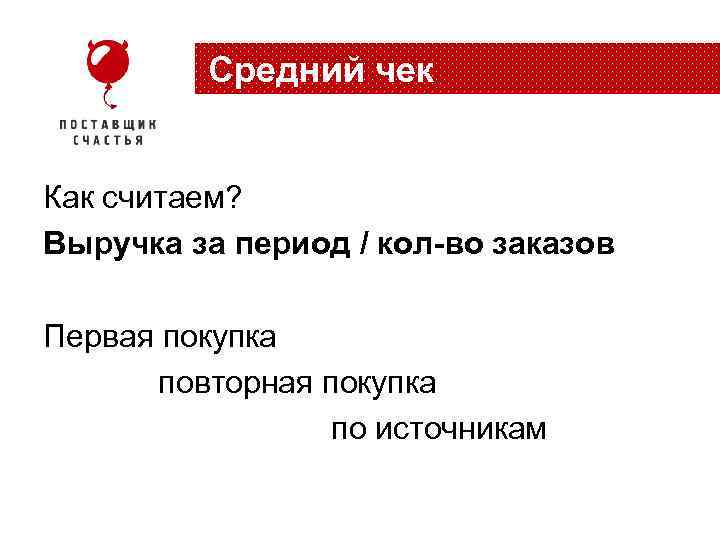 ПОСТАВЩИК СЧАСТЬЯ

Средний чек

Как считаем?
Выручка за период / кол-во заказов

Первая покупка
повторная покупка
по источникам